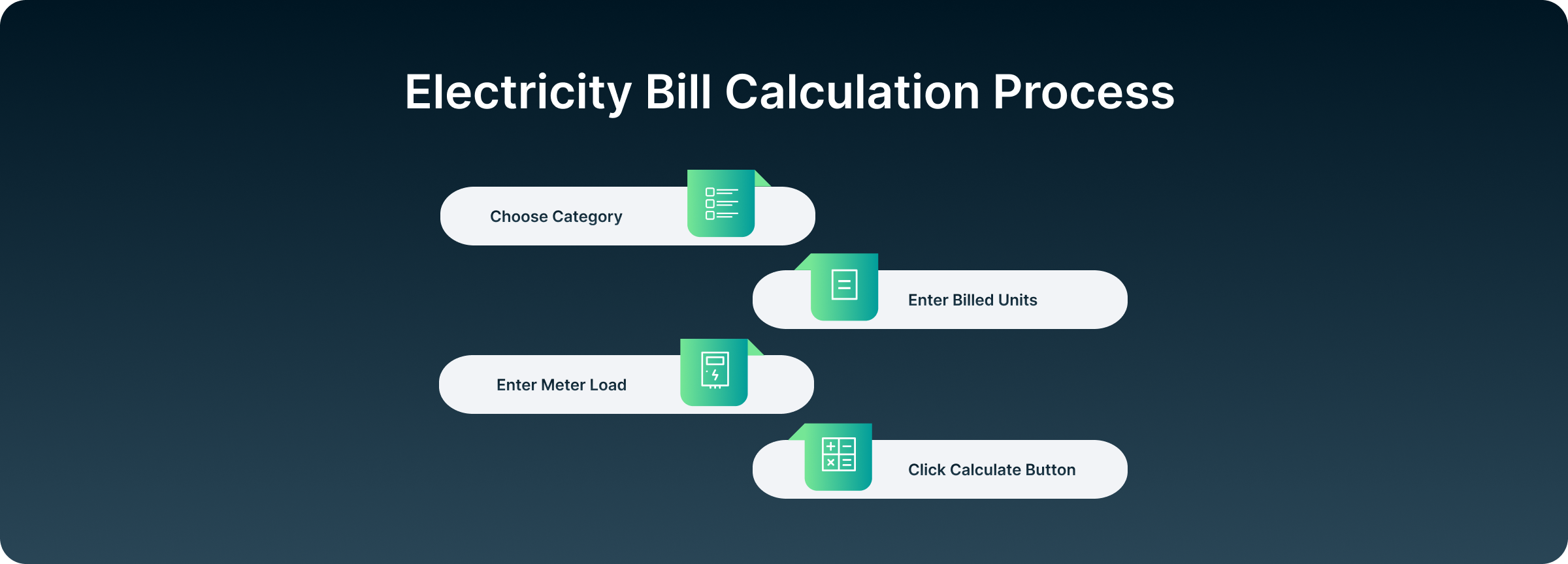 Electricity Bill Calculation Process

Choose Category

Enter Billed Units

Enter Meter Load

Click Calculate Button